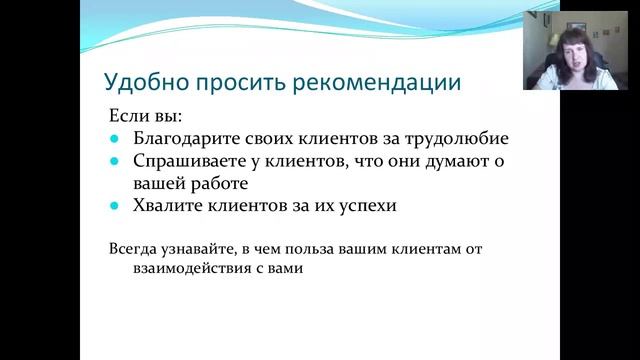 Удобно просить рекомендации

Если вы:

- Благодарите своих клиентов за трудолюбие
- Спрашиваете у клиентов, что они думают о вашей работе
- Хвалите клиентов за их успехи

Всегда узнавайте, в чем польза вашим клиентам от взаимодействия с вами